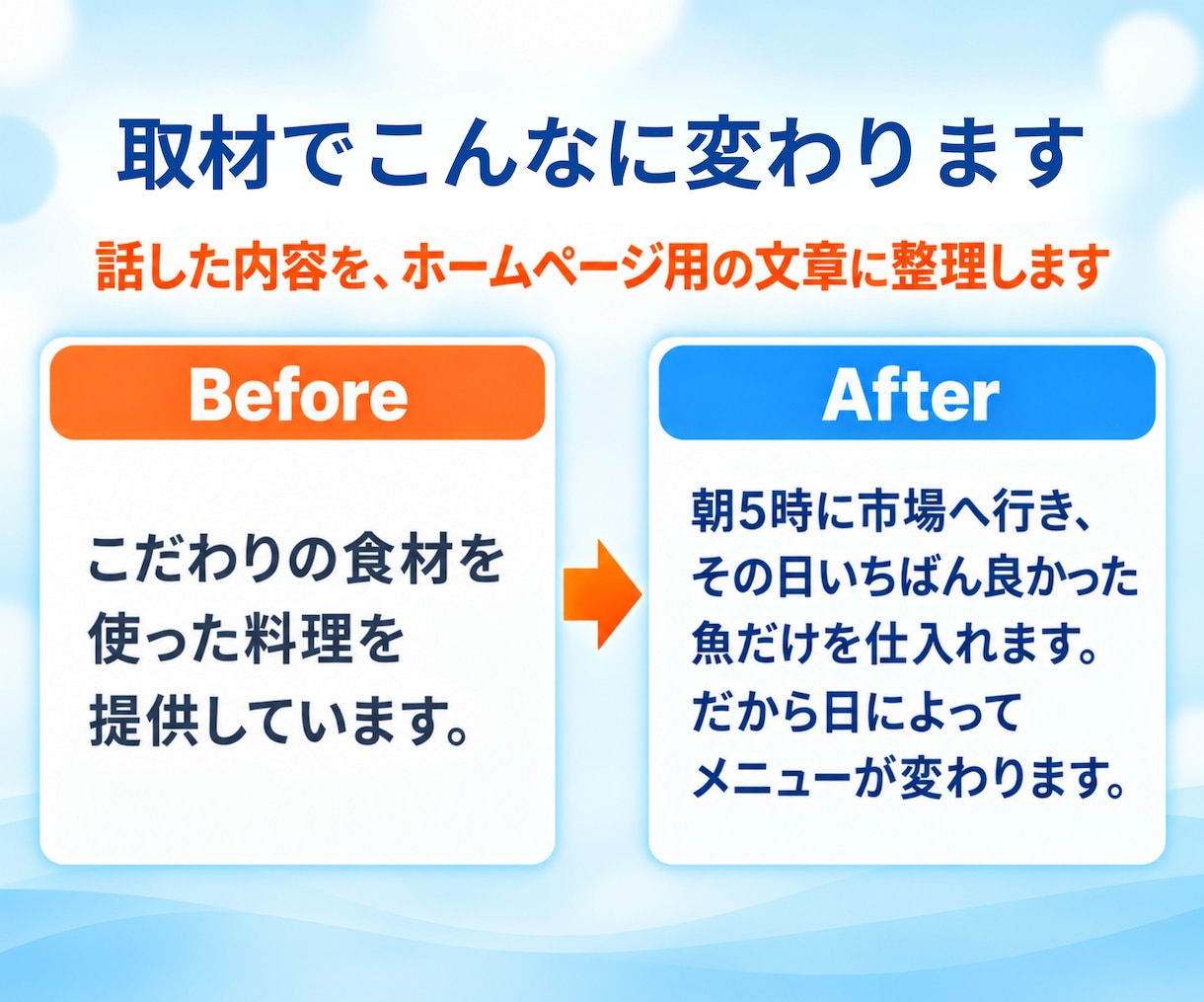 取材でこんなに変わります

話した内容を、ホームページ用の文章に整理します

Before

こだわりの食材を使った料理を提供しています。

After

朝5時に市場へ行き、その日いちばん良かった魚だけを仕入れます。だから日によってメニューが変わります。